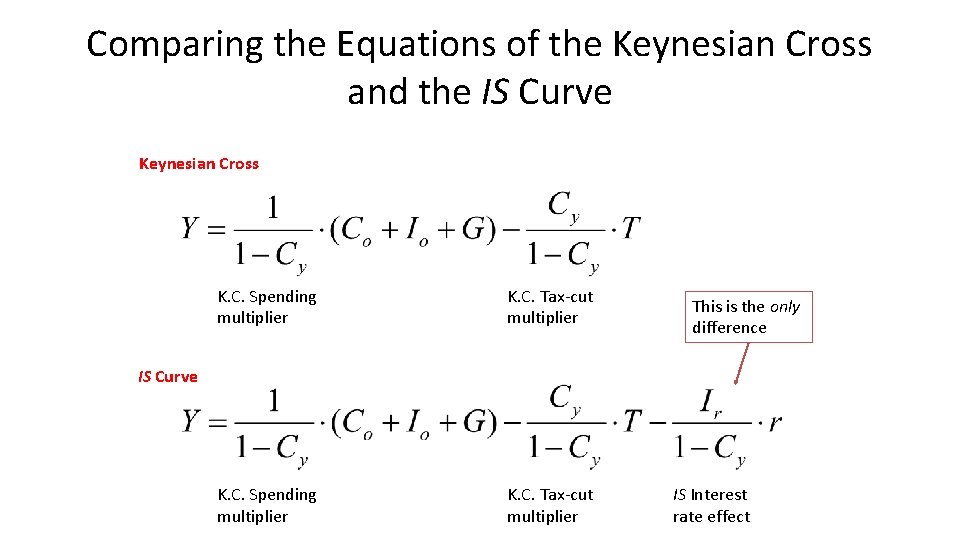 Comparing the Equations of the Keynesian Cross and the IS Curve

Keynesian Cross

$Y = \frac{1}{1-C_y} \cdot (C_o + I_o + G) - \frac{C_y}{1-C_y} \cdot T$

K.C. Spending multiplier

K.C. Tax-cut multiplier

This is the only difference

IS Curve

$Y = \frac{1}{1-C_y} \cdot (C_o + I_o + G) - \frac{C_y}{1-C_y} \cdot T - \frac{I_r}{1-C_y} \cdot r$

K.C. Spending multiplier

K.C. Tax-cut multiplier

IS Interest rate effect